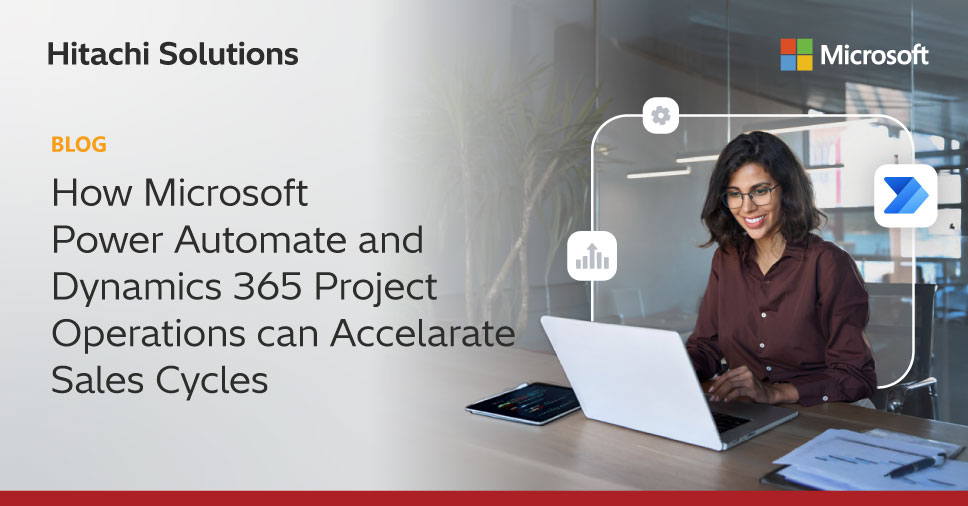 Hitachi Solutions

Microsoft

BLOG

How Microsoft Power Automate and Dynamics 365 Project Operations can Accelarate Sales Cycles